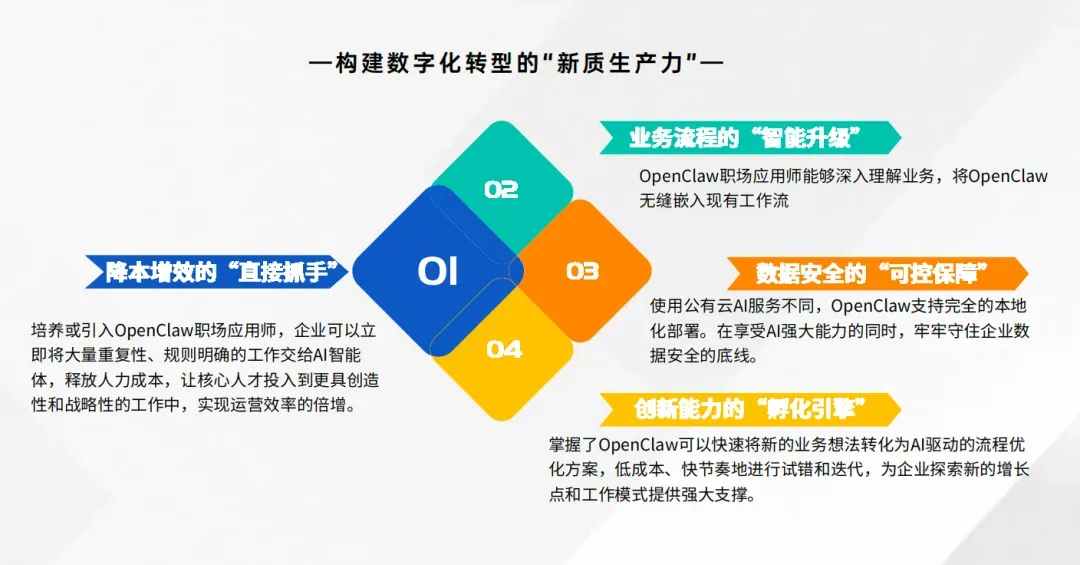 —构建数字化转型的“新质生产力”—

01

降本增效的“直接抓手”

培养或引入OpenClaw职场应用师，企业可以立即将大量重复性、规则明确的工作交给AI智能体，释放人力成本，让核心人才投入到更具创造性和战略性的工作中，实现运营效率的倍增。

02

业务流程的“智能升级”

OpenClaw职场应用师能够深入理解业务，将OpenClaw无缝嵌入现有工作流

03

数据安全的“可控保障”

使用公有云AI服务不同，OpenClaw支持完全的本地化部署。在享受AI强大能力的同时，牢牢守住企业数据安全的底线。

04

创新能力的“孵化引擎”

掌握了OpenClaw可以快速将新的业务想法转化为AI驱动的流程优化方案，低成本、快节奏地进行试错和迭代，为企业探索新的增长点和工作模式提供强大支撑。